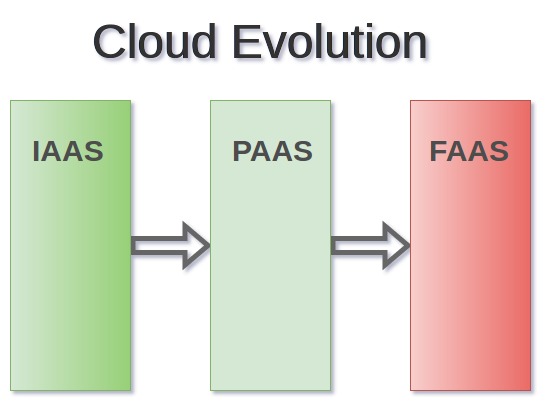 Cloud Evolution

IAAS

PAAS

FAAS